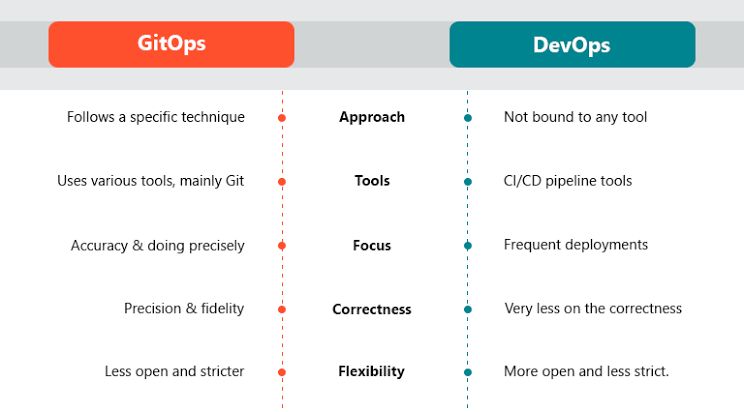 | GitOps | | DevOps |
|---|---|---|
| Follows a specific technique | **Approach** | Not bound to any tool |
| Uses various tools, mainly Git | **Tools** | CI/CD pipeline tools |
| Accuracy & doing precisely | **Focus** | Frequent deployments |
| Precision & fidelity | **Correctness** | Very less on the correctness |
| Less open and stricter | **Flexibility** | More open and less strict. |